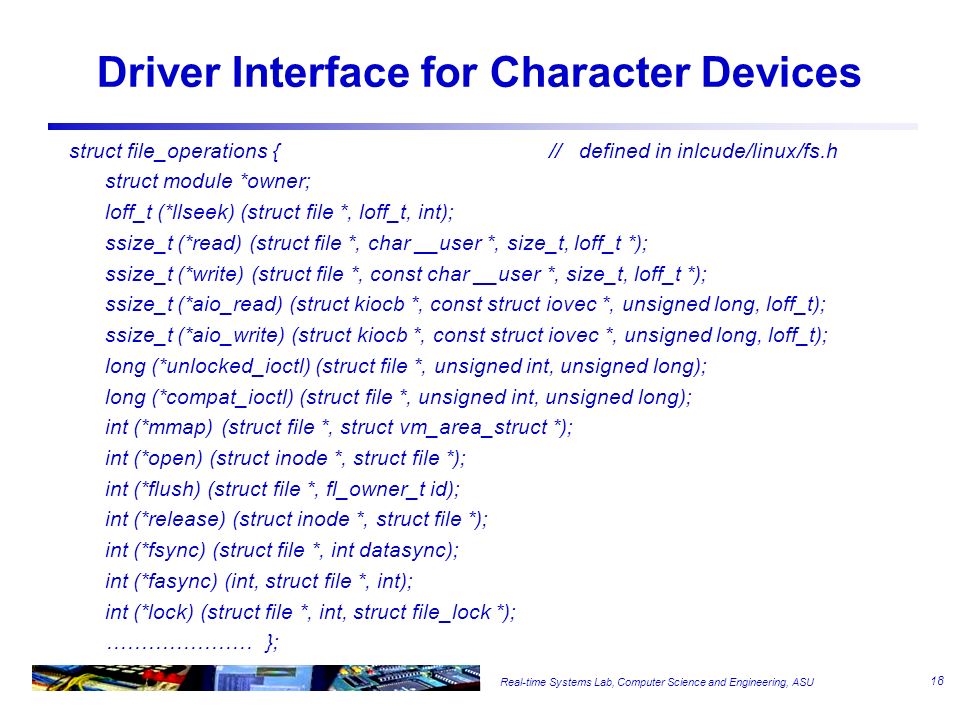 Driver Interface for Character Devices

struct file_operations { // defined in inlcude/linux/fs.h
struct module *owner;
loff_t (*llseek) (struct file *, loff_t, int);
ssize_t (*read) (struct file *, char __user *, size_t, loff_t *);
ssize_t (*write) (struct file *, const char __user *, size_t, loff_t *);
ssize_t (*aio_read) (struct kiocb *, const struct iovec *, unsigned long, loff_t);
ssize_t (*aio_write) (struct kiocb *, const struct iovec *, unsigned long, loff_t);
long (*unlocked_ioctl) (struct file *, unsigned int, unsigned long);
long (*compat_ioctl) (struct file *, unsigned int, unsigned long);
int (*mmap) (struct file *, struct vm_area_struct *);
int (*open) (struct inode *, struct file *);
int (*flush) (struct file *, fl_owner_t id);
int (*release) (struct inode *, struct file *);
int (*fsync) (struct file *, int datasync);
int (*fasync) (int, struct file *, int);
int (*lock) (struct file *, int, struct file_lock *);
………………… };

Real-time Systems Lab, Computer Science and Engineering, ASU

18